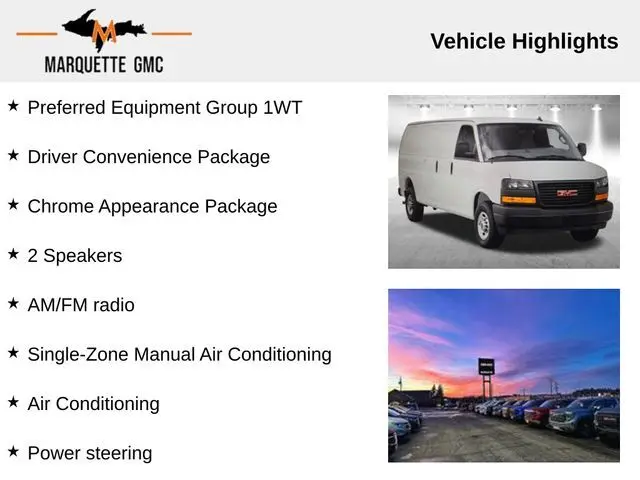 M
MARQUETTE GMC

Vehicle Highlights

★ Preferred Equipment Group 1WT

★ Driver Convenience Package

★ Chrome Appearance Package

★ 2 Speakers

★ AM/FM radio

★ Single-Zone Manual Air Conditioning

★ Air Conditioning

★ Power steering

GMC